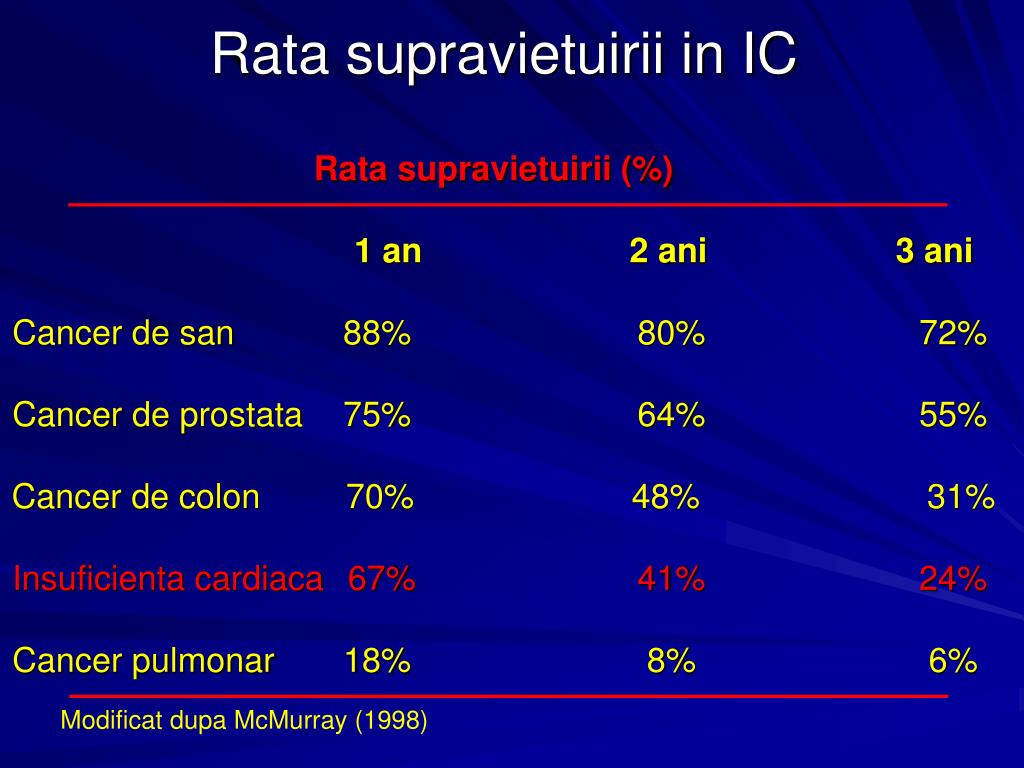 Rata supravietuirii in IC

Rata supravietuirii (%)

| | 1 an | 2 ani | 3 ani |
|---|---|---|---|
| Cancer de san | 88% | 80% | 72% |
| Cancer de prostata | 75% | 64% | 55% |
| Cancer de colon | 70% | 48% | 31% |
| Insuficienta cardiaca | 67% | 41% | 24% |
| Cancer pulmonar | 18% | 8% | 6% |

Modificat dupa McMurray (1998)